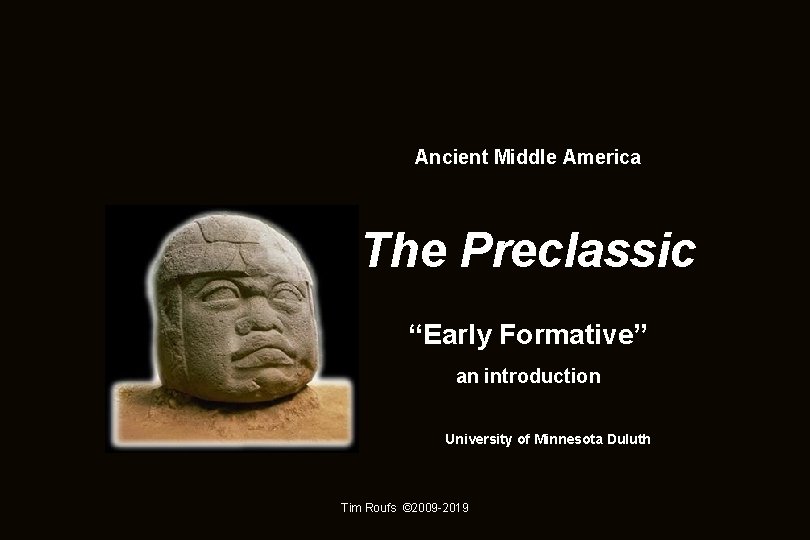 Ancient Middle America

The Preclassic

“Early Formative”

an introduction

University of Minnesota Duluth

Tim Roufs ©2009-2019